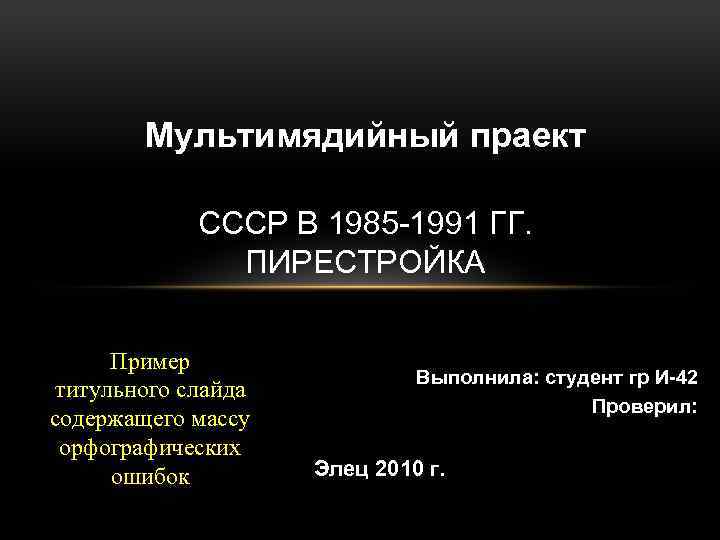 Мультимядийный праект

СССР В 1985-1991 ГГ. ПИРЕСТРОЙКА

Пример титульного слайда содержащего массу орфографических ошибок

Выполнила: студент гр И-42
Проверил:

Элец 2010 г.